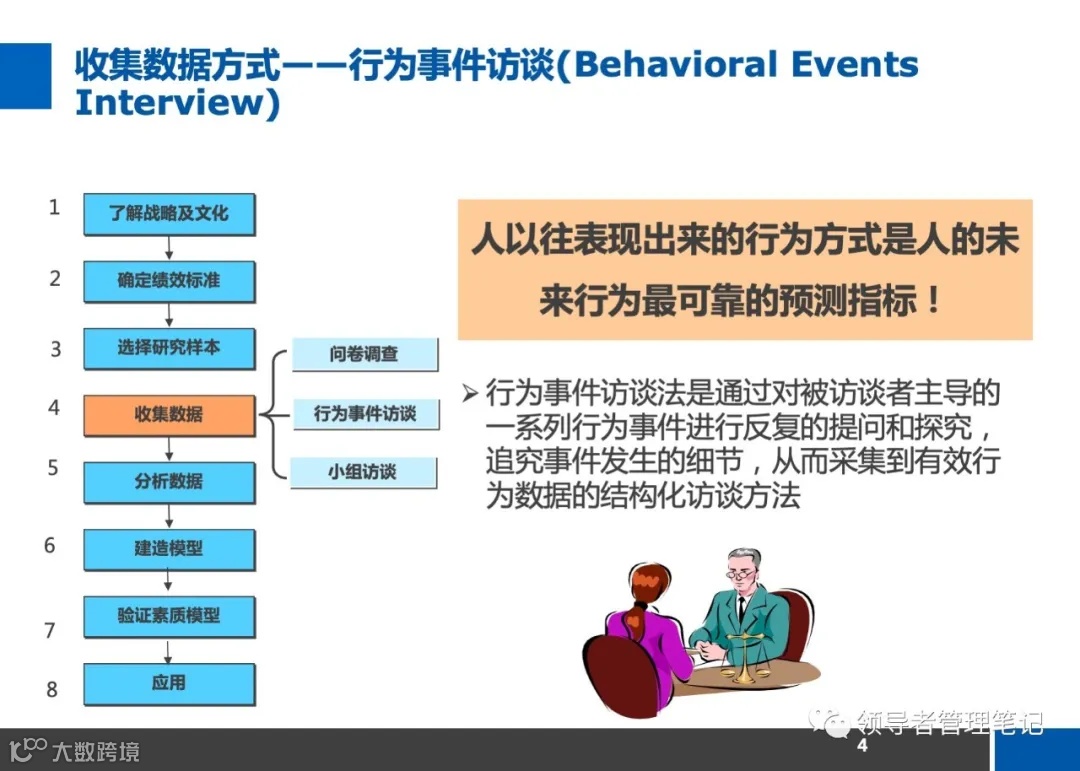 收集数据方式——行为事件访谈(Behavioral Events Interview)

1 了解战略及文化
2 确定绩效标准
3 选择研究样本
4 收集数据
5 分析数据
6 建造模型
7 验证素质模型
8 应用

问卷调查
行为事件访谈
小组访谈

人以往表现出来的行为方式是人的未来行为最可靠的预测指标！

➢ 行为事件访谈法是通过对被访谈者主导的一系列行为事件进行反复的提问和探究，追究事件发生的细节，从而采集到有效行为数据的结构化访谈方法

领导者管理笔记

大数跨境

4